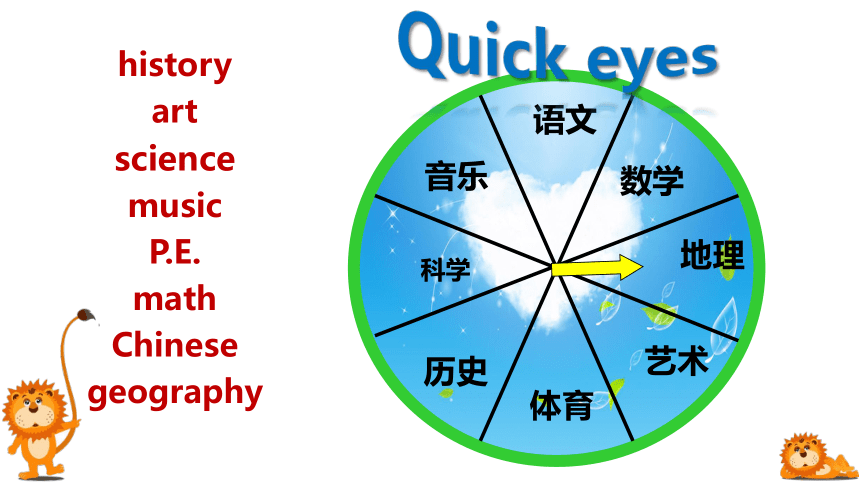 history
art
science
music
P.E.
math
Chinese
geography

Quick eyes

语文
数学
地理
艺术
体育
历史
科学
音乐